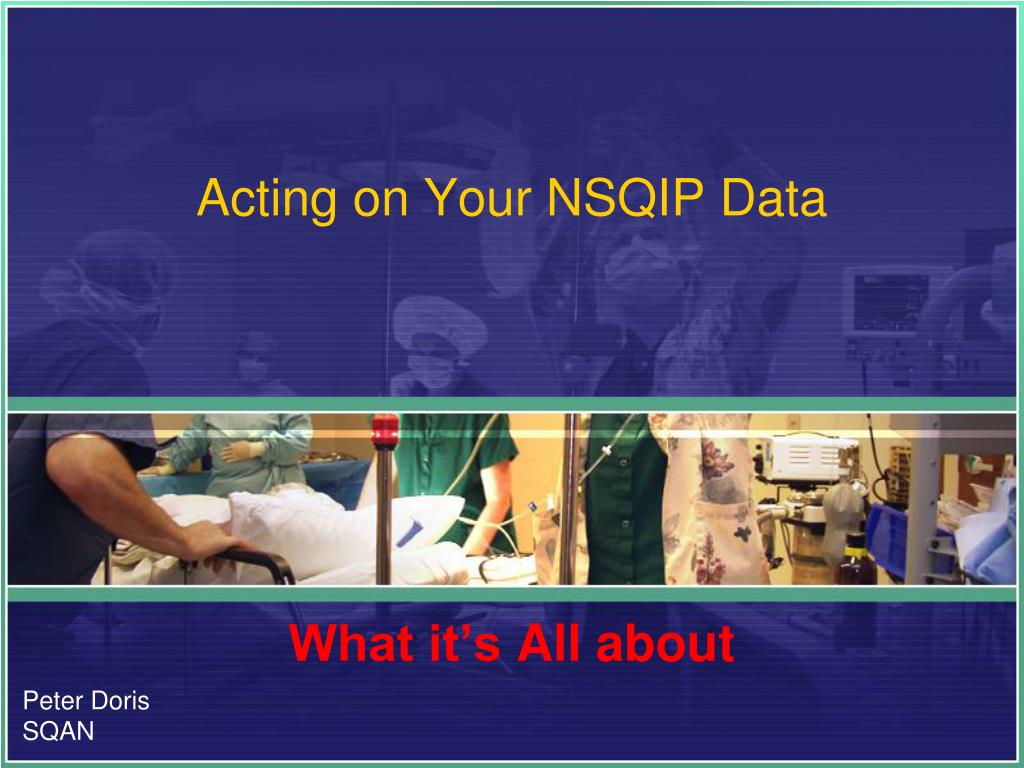 Acting on Your NSQIP Data

What it’s All about

Peter Doris
SQAN